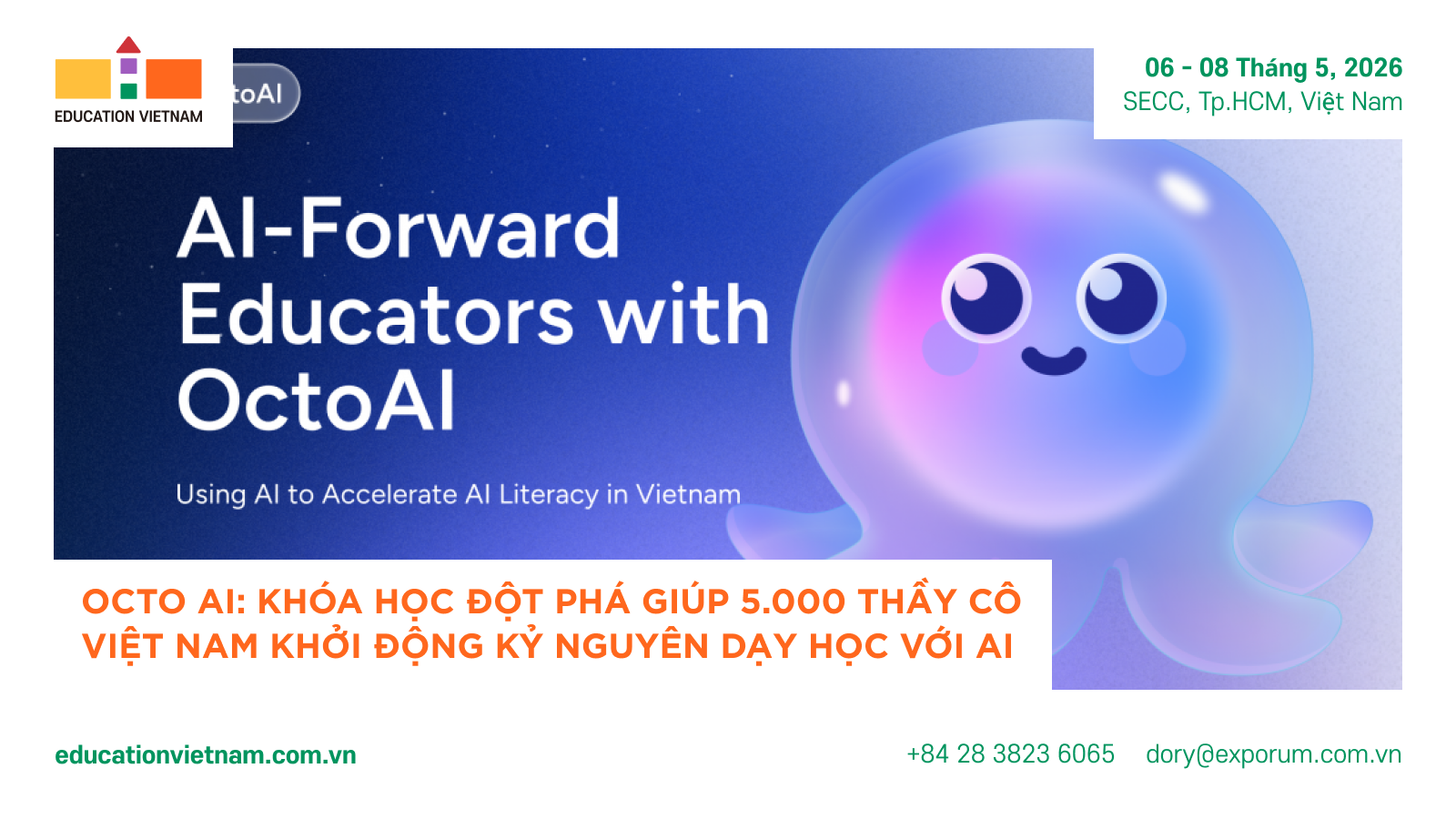 EDUCATION VIETNAM

toAI

06 - 08 Tháng 5, 2026
SECC, Tp.HCM, Việt Nam

AI-Forward Educators with OctoAI

Using AI to Accelerate AI Literacy in Vietnam

OCTO AI: KHÓA HỌC ĐỘT PHÁ GIÚP 5.000 THẦY CÔ VIỆT NAM KHỞI ĐỘNG KỶ NGUYÊN DẠY HỌC VỚI AI

educationvietnam.com.vn

+84 28 3823 6065

dory@exporum.com.vn